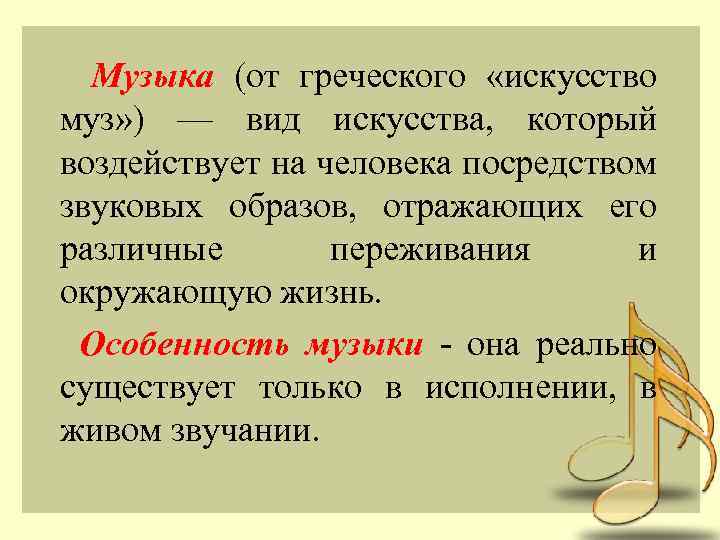 Музыка (от греческого «искусство муз») — вид искусства, который воздействует на человека посредством звуковых образов, отражающих его различные переживания и окружающую жизнь.

Особенность музыки - она реально существует только в исполнении, в живом звучании.